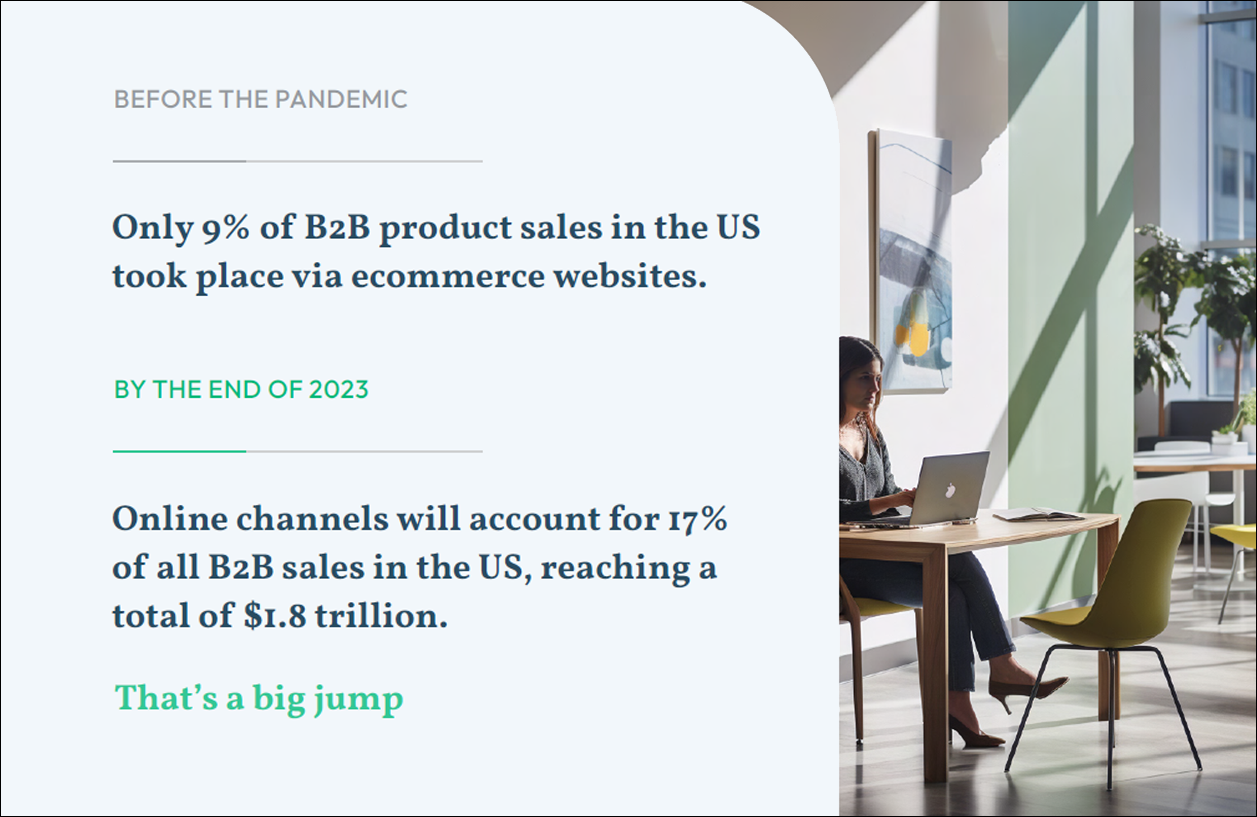 BEFORE THE PANDEMIC

Only 9% of B2B product sales in the US took place via ecommerce websites.

BY THE END OF 2023

Online channels will account for 17% of all B2B sales in the US, reaching a total of $1.8 trillion.

That's a big jump